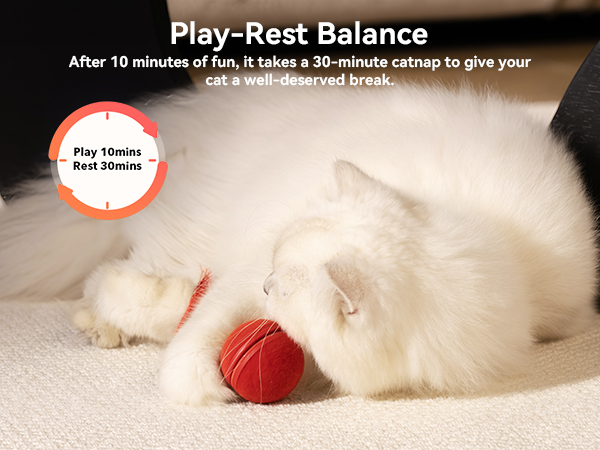 Play-Rest Balance

After 10 minutes of fun, it takes a 30-minute catnap to give your cat a well-deserved break.

Play 10mins
Rest 30mins